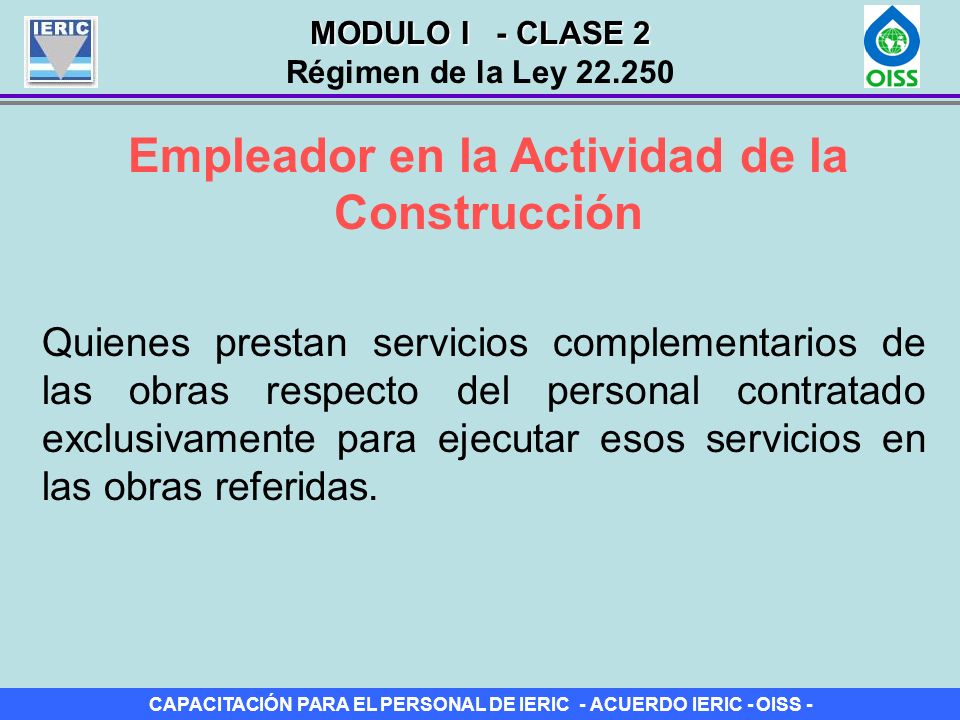 IERIC

MODULO I - CLASE 2
Régimen de la Ley 22.250

OISS

Empleador en la Actividad de la Construcción

Quienes prestan servicios complementarios de las obras respecto del personal contratado exclusivamente para ejecutar esos servicios en las obras referidas.

CAPACITACIÓN PARA EL PERSONAL DE IERIC - ACUERDO IERIC - OISS -